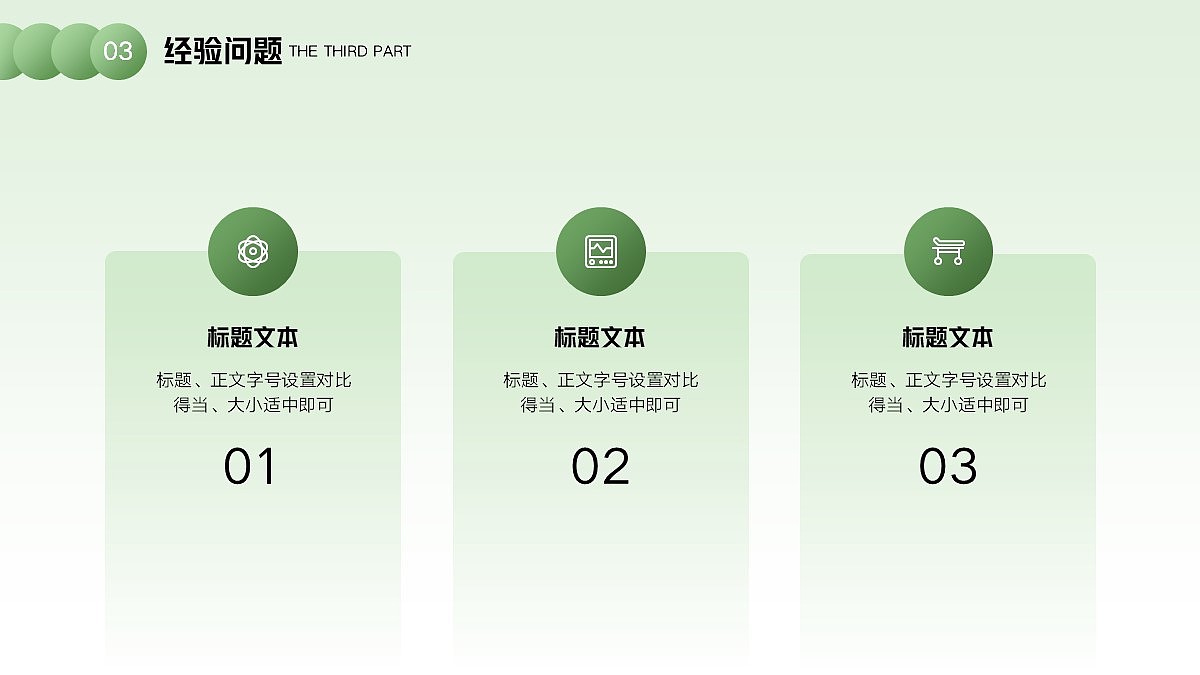 03 经验问题 THE THIRD PART

标题文本

标题、正文字号设置对比得当、大小适中即可

01

标题文本

标题、正文字号设置对比得当、大小适中即可

02

标题文本

标题、正文字号设置对比得当、大小适中即可

03